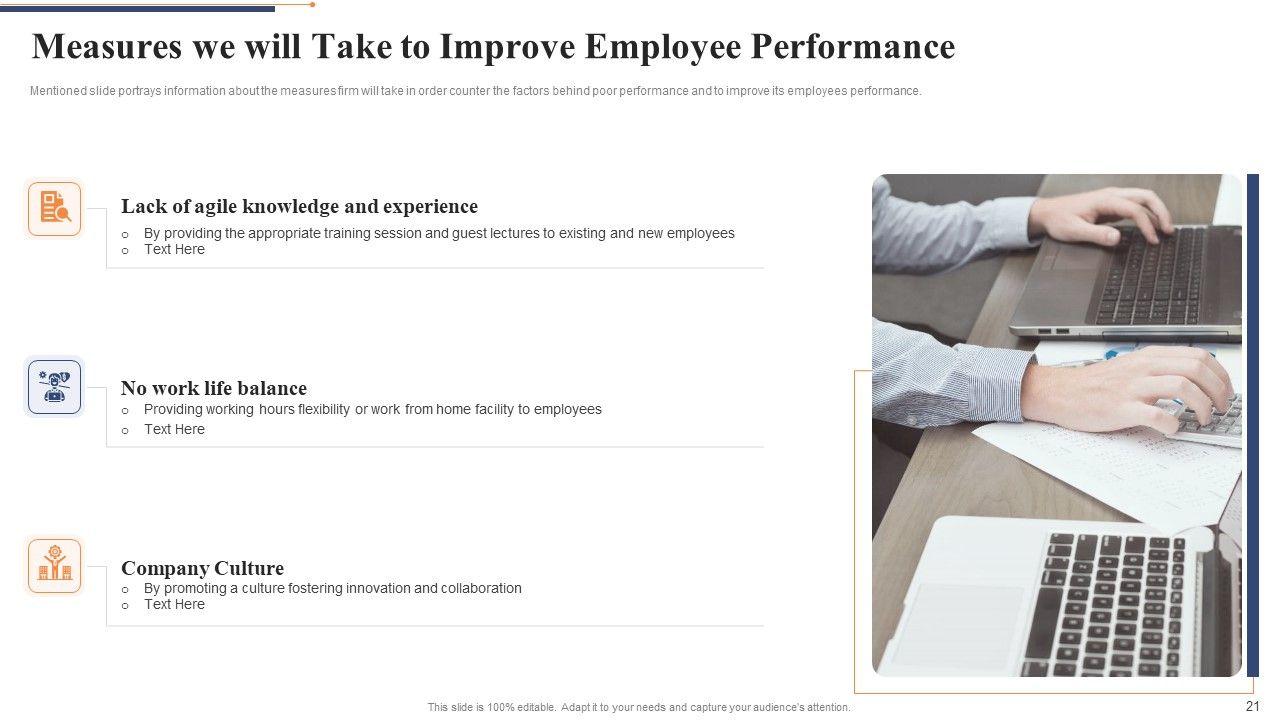 Measures we will Take to Improve Employee Performance

Mentioned slide portrays information about the measures firm will take in order counter the factors behind poor performance and to improve its employees performance.

Lack of agile knowledge and experience
o By providing the appropriate training session and guest lectures to existing and new employees
o Text Here

No work life balance
o Providing working hours flexibility or work from home facility to employees
o Text Here

Company Culture
o By promoting a culture fostering innovation and collaboration
o Text Here

This slide is 100% editable. Adapt it to your needs and capture your audience's attention.

21